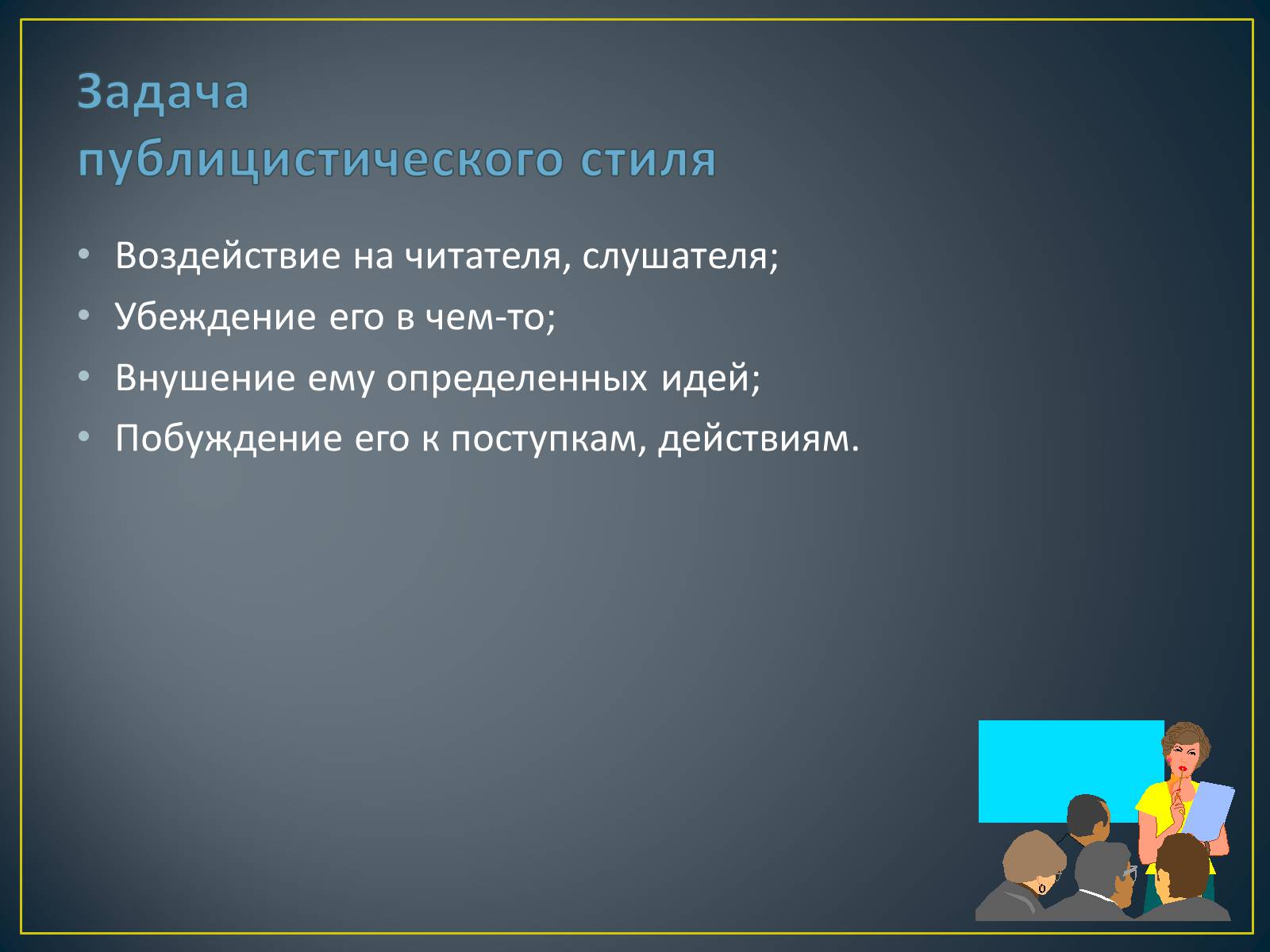 Задача публицистического стиля

• Воздействие на читателя, слушателя;
• Убеждение его в чем-то;
• Внушение ему определенных идей;
• Побуждение его к поступкам, действиям.